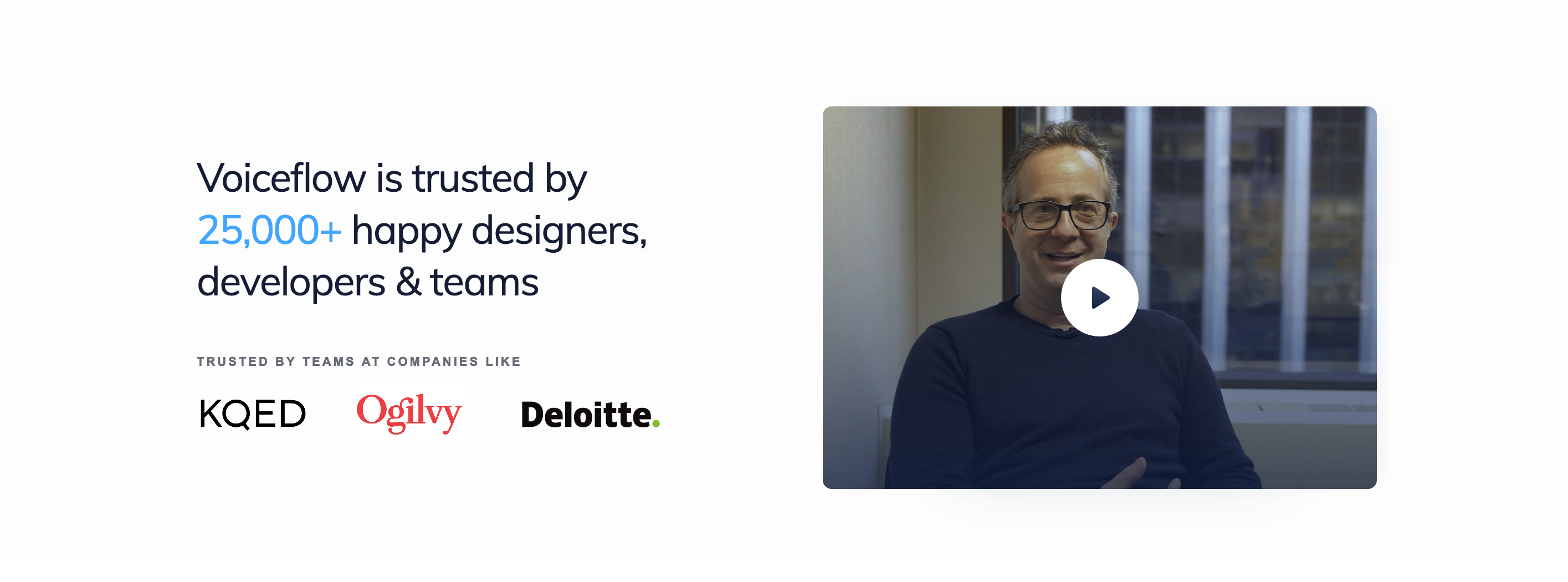 Voiceflow is trusted by 25,000+ happy designers, developers & teams

TRUSTED BY TEAMS AT COMPANIES LIKE

KQED Ogilvy Deloitte.